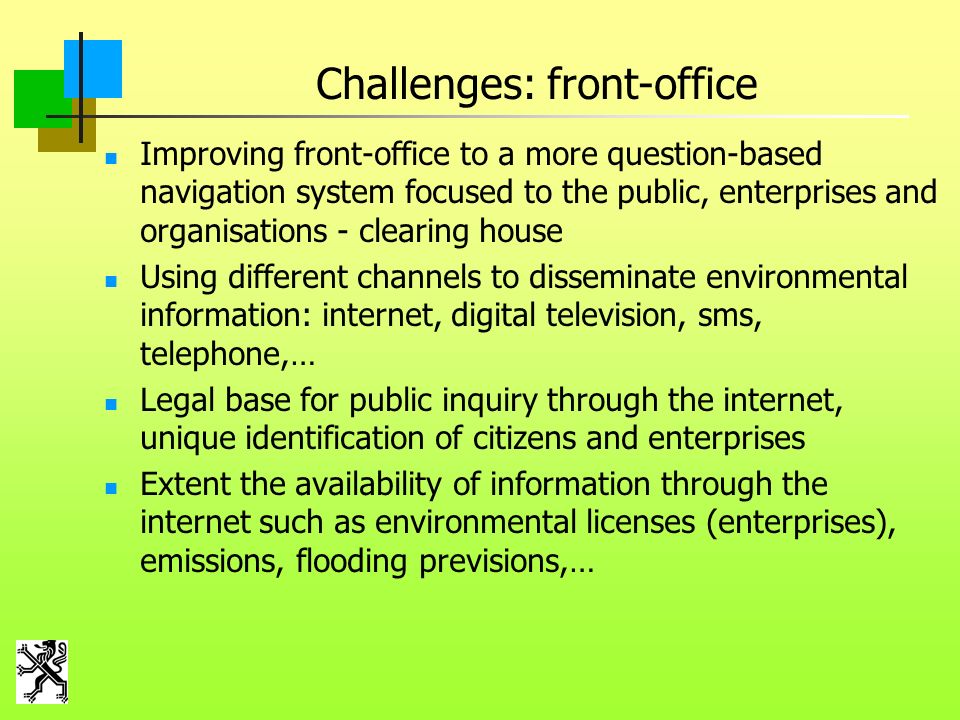 Challenges: front-office

- Improving front-office to a more question-based navigation system focused to the public, enterprises and organisations - clearing house
- Using different channels to disseminate environmental information: internet, digital television, sms, telephone,…
- Legal base for public inquiry through the internet, unique identification of citizens and enterprises
- Extent the availability of information through the internet such as environmental licenses (enterprises), emissions, flooding previsions,…